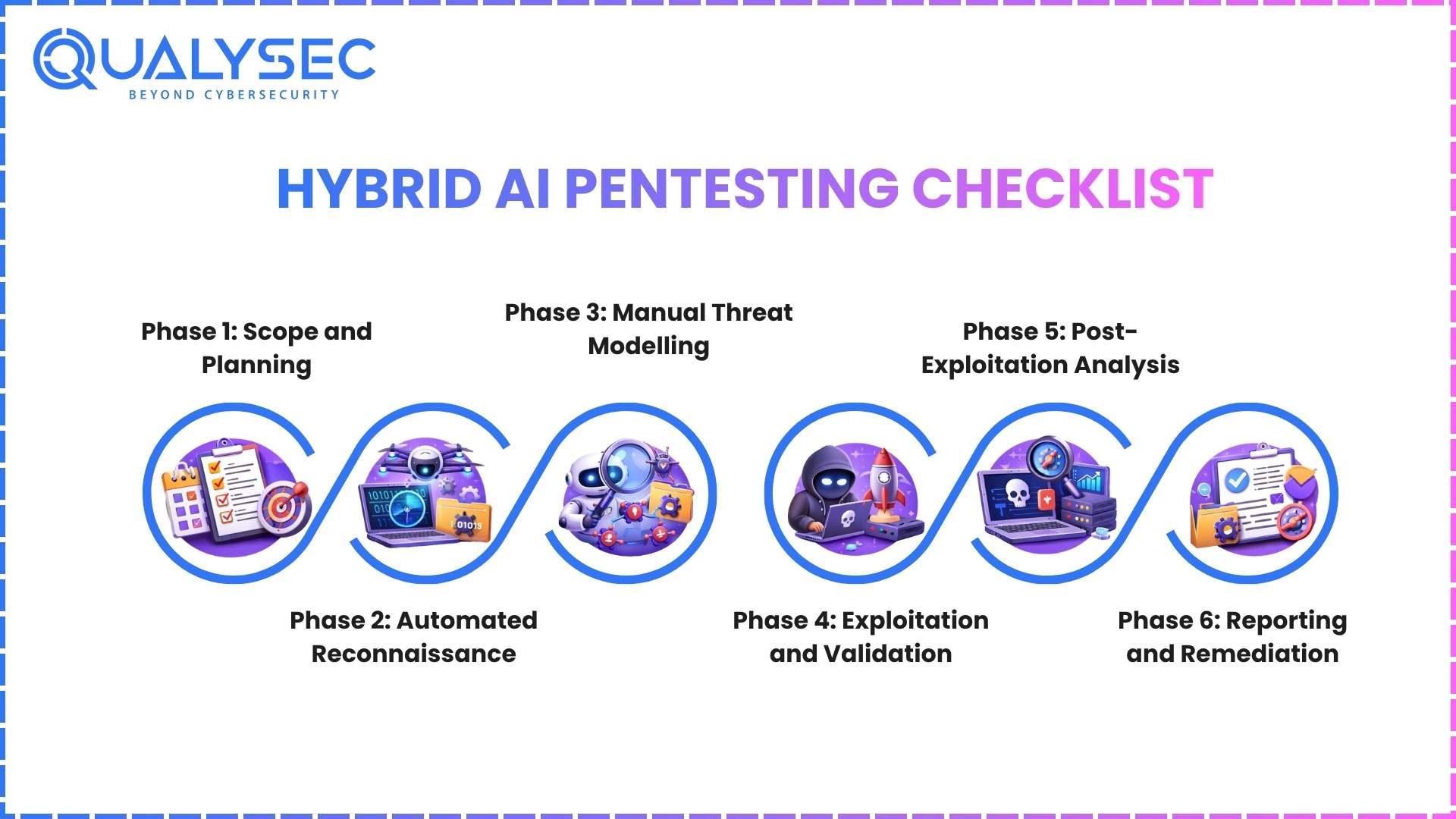 QUALYSEC
BEYOND CYBERSECURITY

HYBRID AI PENTESTING CHECKLIST

Phase 1: Scope and Planning

Phase 2: Automated Reconnaissance

Phase 3: Manual Threat Modelling

Phase 4: Exploitation and Validation

Phase 5: Post-Exploitation Analysis

Phase 6: Reporting and Remediation